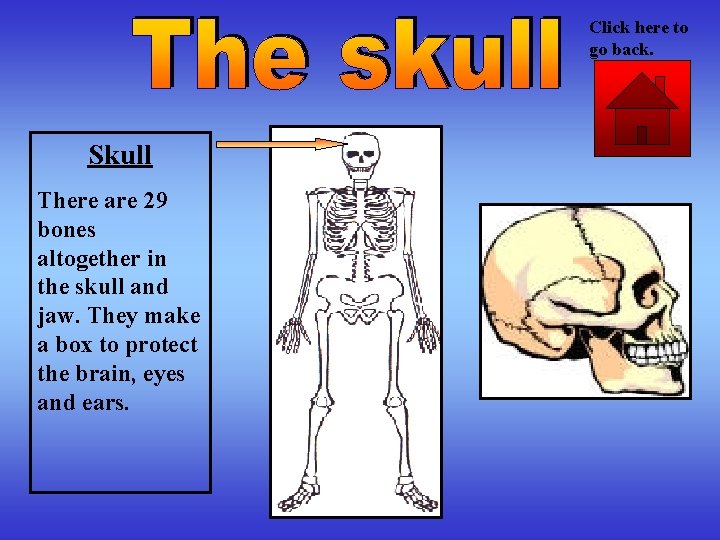 The skull

Click here to go back.

Skull

There are 29 bones altogether in the skull and jaw. They make a box to protect the brain, eyes and ears.